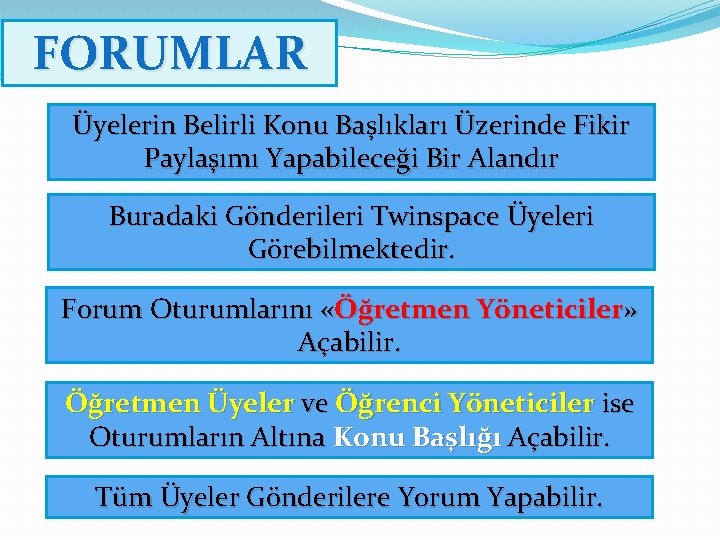 FORUMLAR

Üyelerin Belirli Konu Başlıkları Üzerinde Fikir Paylaşımı Yapabileceği Bir Alandır

Buradaki Gönderileri Twinspace Üyeleri Görebilmektedir.

Forum Oturumlarını «Öğretmen Yöneticiler» Açabilir.

Öğretmen Üyeler ve Öğrenci Yöneticiler ise Oturumların Altına Konu Başlığı Açabilir.

Tüm Üyeler Gönderilere Yorum Yapabilir.